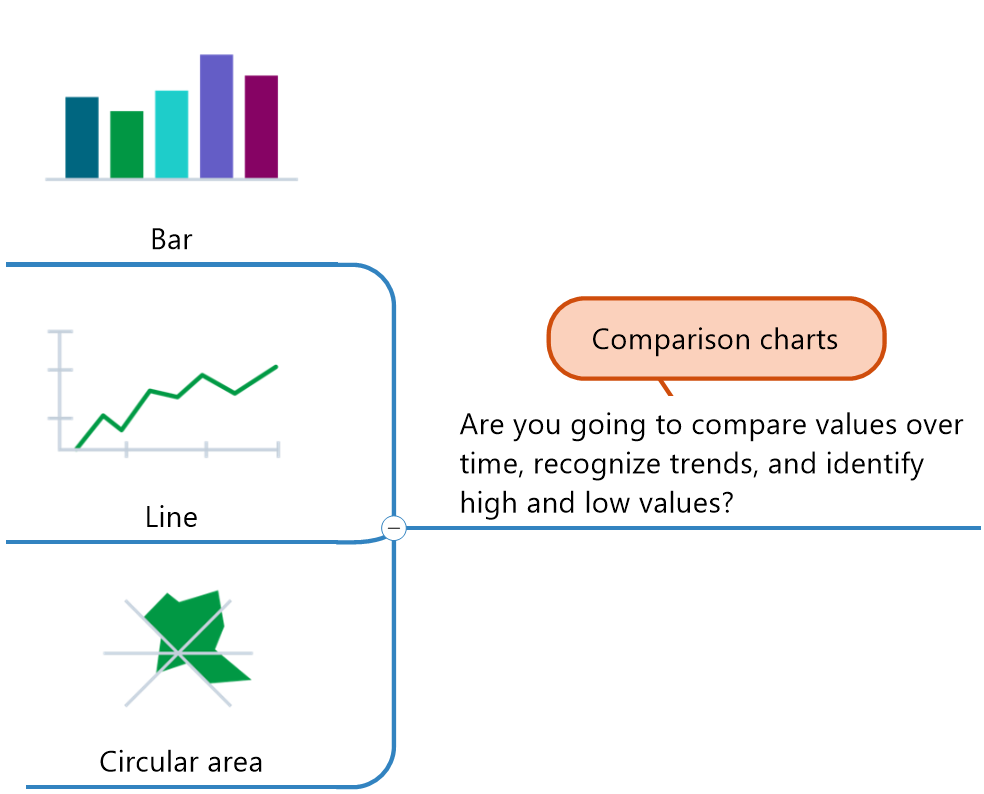 Bar

Line

Circular area

Comparison charts

Are you going to compare values over time, recognize trends, and identify high and low values?